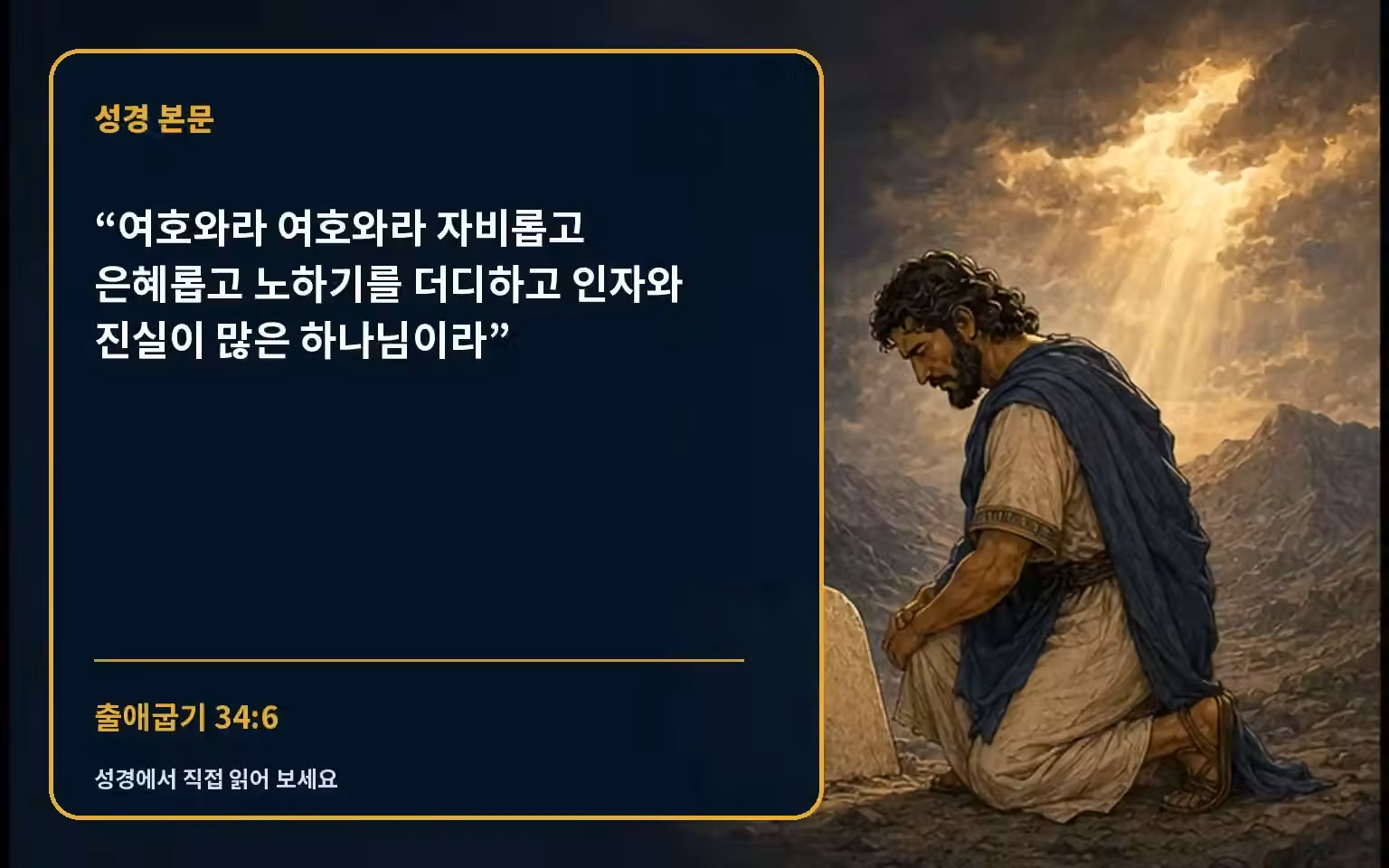 성경 본문

“여호와라 여호와라 자비롭고 은혜롭고 노하기를 더디하고 인자와 진실이 많은 하나님이라”

출애굽기 34:6

성경에서 직접 읽어 보세요